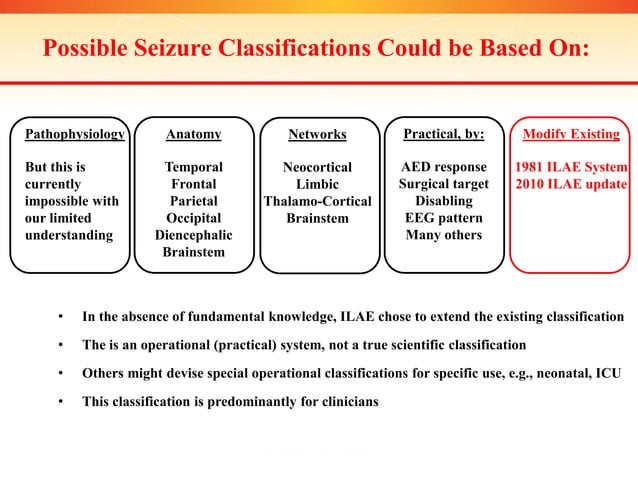 Possible Seizure Classifications Could be Based On:

Pathophysiology

But this is currently impossible with our limited understanding

Anatomy

Temporal
Frontal
Parietal
Occipital
Diencephalic
Brainstem

Networks

Neocortical
Limbic
Thalamo-Cortical
Brainstem

Practical, by:

AED response
Surgical target
Disabling
EEG pattern
Many others

Modify Existing

1981 ILAE System
2010 ILAE update

• In the absence of fundamental knowledge, ILAE chose to extend the existing classification

• The is an operational (practical) system, not a true scientific classification

• Others might devise special operational classifications for specific use, e.g., neonatal, ICU

• This classification is predominantly for clinicians